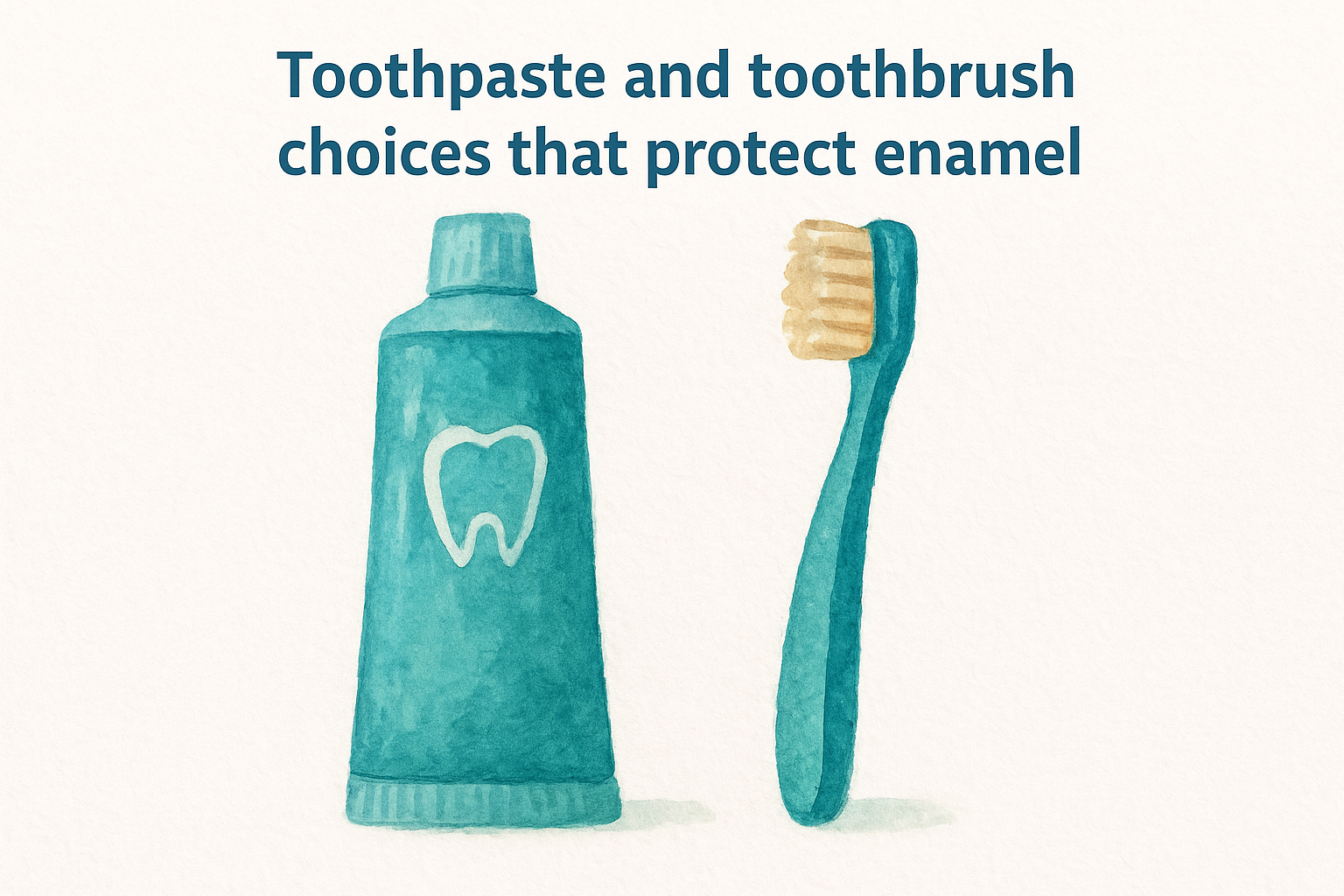 Toothpaste and toothbrush choices that protect enamel